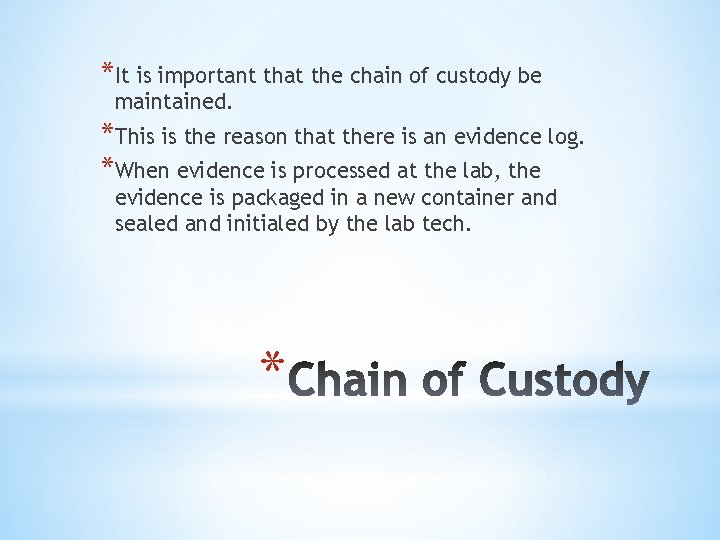 *It is important that the chain of custody be maintained.

*This is the reason that there is an evidence log.

*When evidence is processed at the lab, the evidence is packaged in a new container and sealed and initialed by the lab tech.

*Chain of Custody